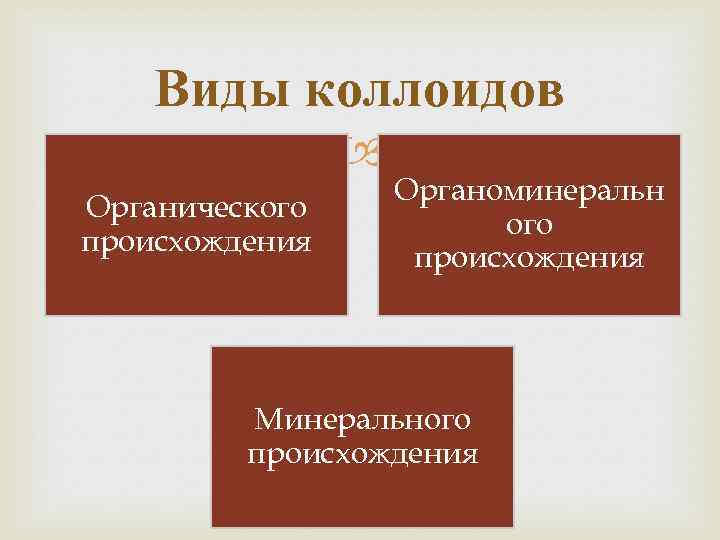 Виды коллоидов

Органического происхождения

Органоминеральн ого происхождения

Минерального происхождения